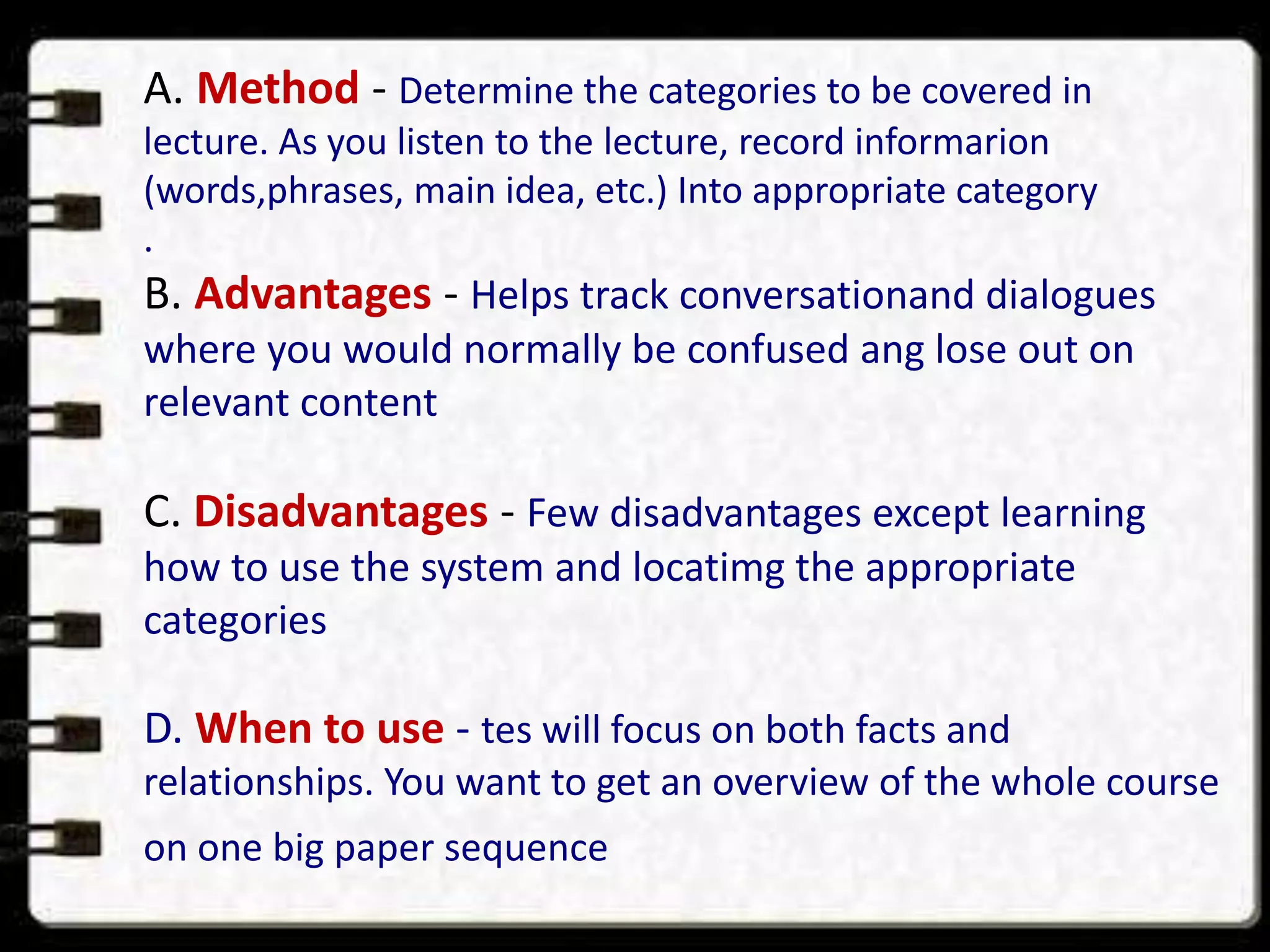 A. Method - Determine the categories to be covered in lecture. As you listen to the lecture, record informarion (words,phrases, main idea, etc.) Into appropriate category
.
B. Advantages - Helps track conversationand dialogues where you would normally be confused ang lose out on relevant content

C. Disadvantages - Few disadvantages except learning how to use the system and locatimg the appropriate categories

D. When to use - tes will focus on both facts and relationships. You want to get an overview of the whole course on one big paper sequence